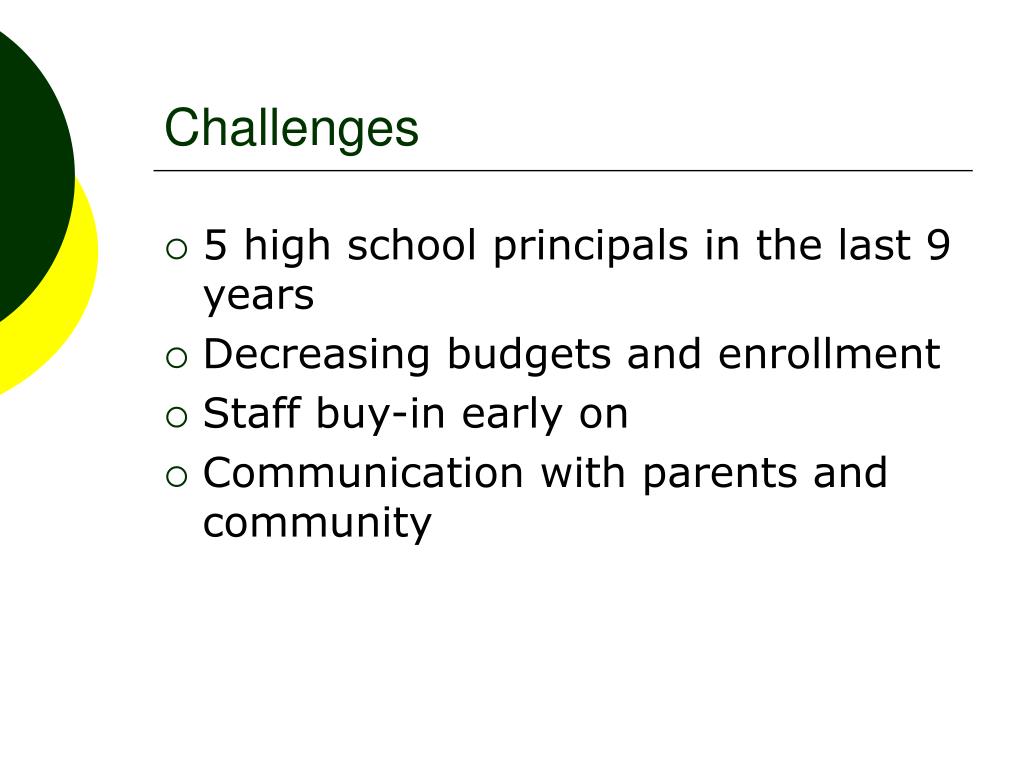 Challenges

○ 5 high school principals in the last 9 years
○ Decreasing budgets and enrollment
○ Staff buy-in early on
○ Communication with parents and community